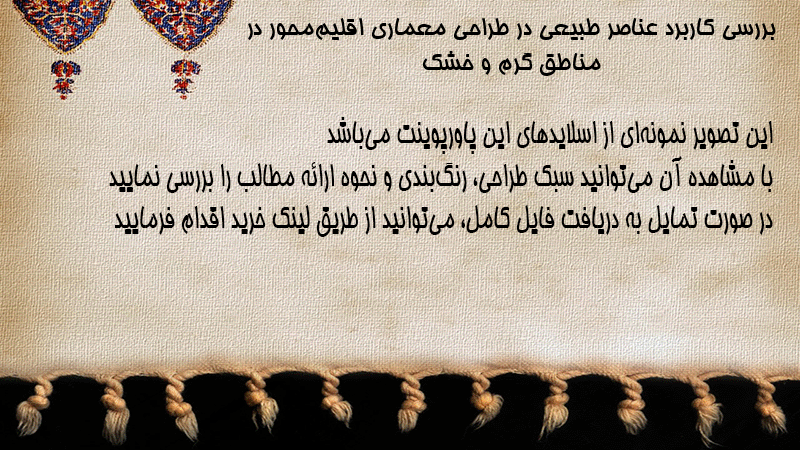 بررسی کاربرد عناصر طبیعی در طراحی معماری اقلیم‌محور در مناطق گرم و خشک

این تصویر نمونه‌ای از اسلایدهای این پاورپوینت می‌باشد
با مشاهده آن می‌توانید سبک طراحی، رنگ‌بندی و نحوه ارائه مطالب را بررسی نمایید
در صورت تمایل به دریافت فایل کامل، می‌توانید از طریق لینک خرید اقدام فرمایید